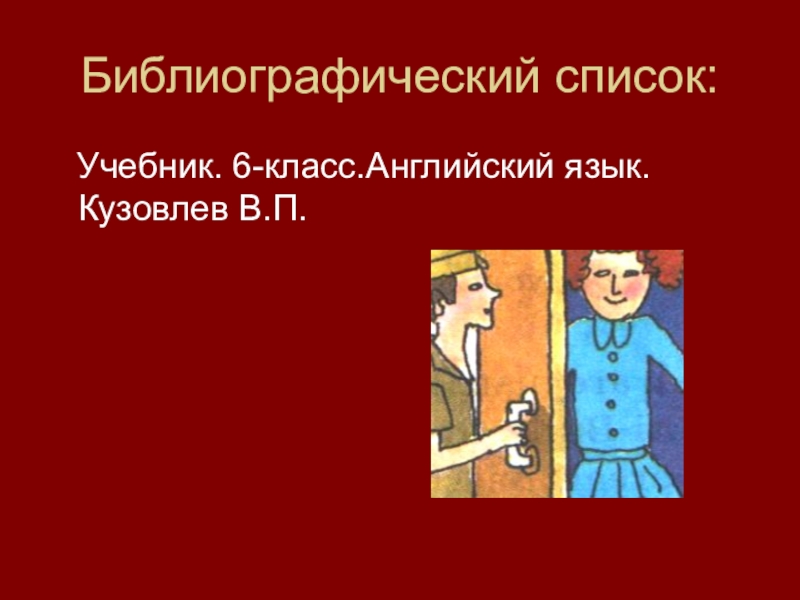 Библиографический список:

Учебник. 6-класс.Английский язык. Кузовлев В.П.